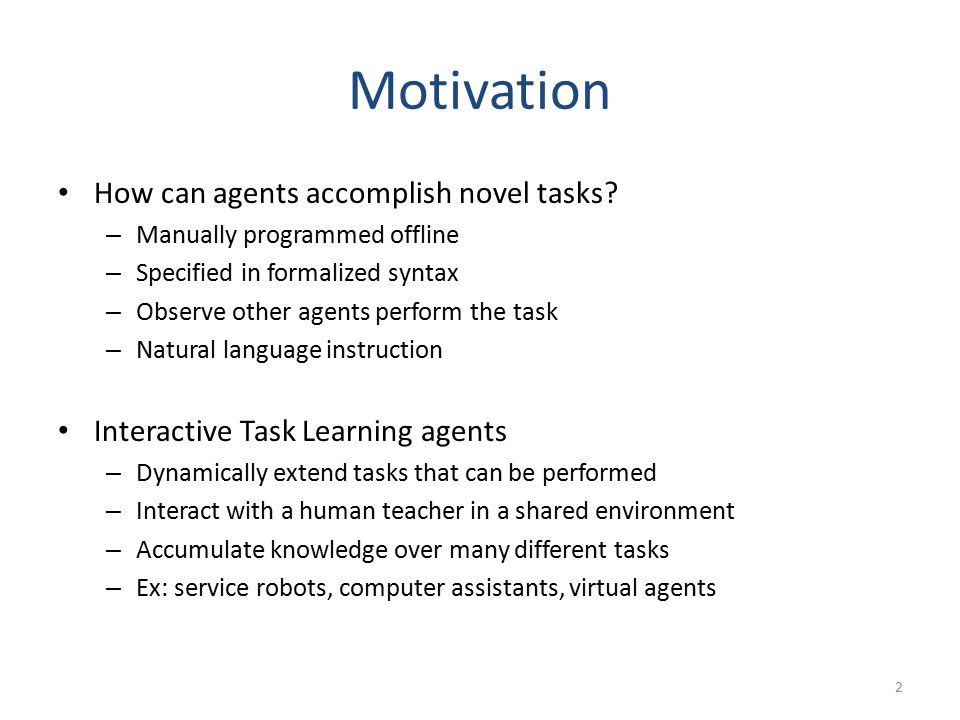 Motivation

• How can agents accomplish novel tasks?
– Manually programmed offline
– Specified in formalized syntax
– Observe other agents perform the task
– Natural language instruction

• Interactive Task Learning agents
– Dynamically extend tasks that can be performed
– Interact with a human teacher in a shared environment
– Accumulate knowledge over many different tasks
– Ex: service robots, computer assistants, virtual agents

2